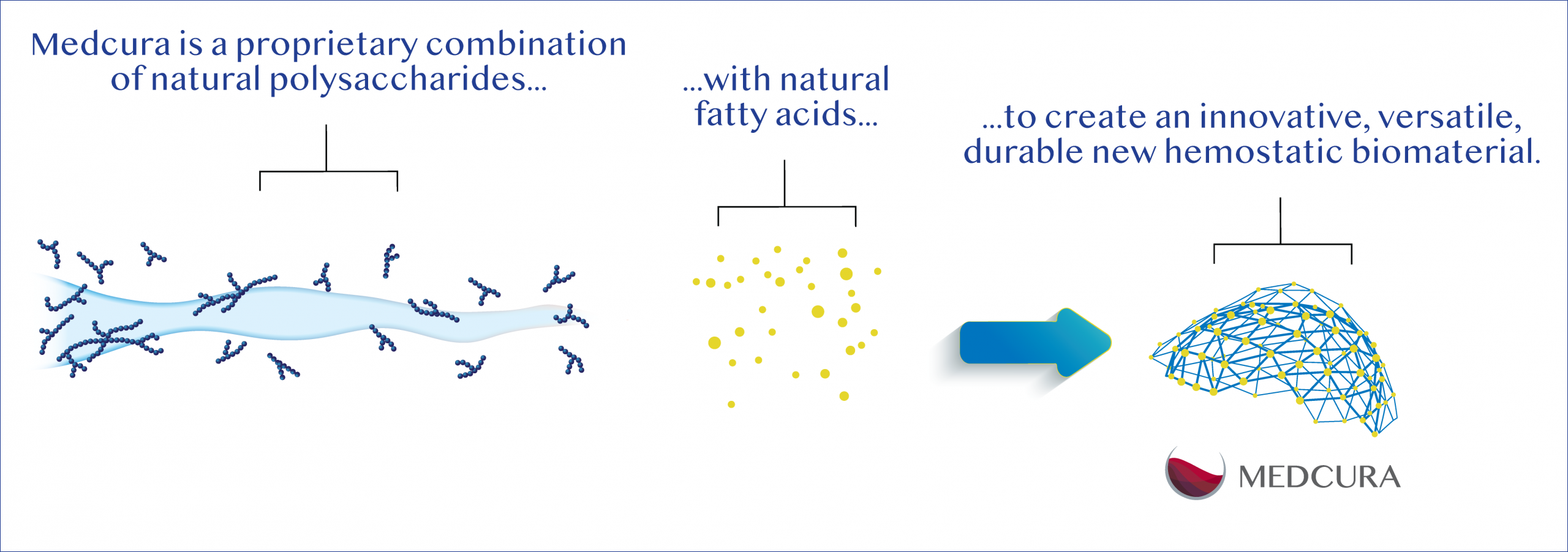 Medcura is a proprietary combination of natural polysaccharides...

...with natural fatty acids...

...to create an innovative, versatile, durable new hemostatic biomaterial.

MEDCURA